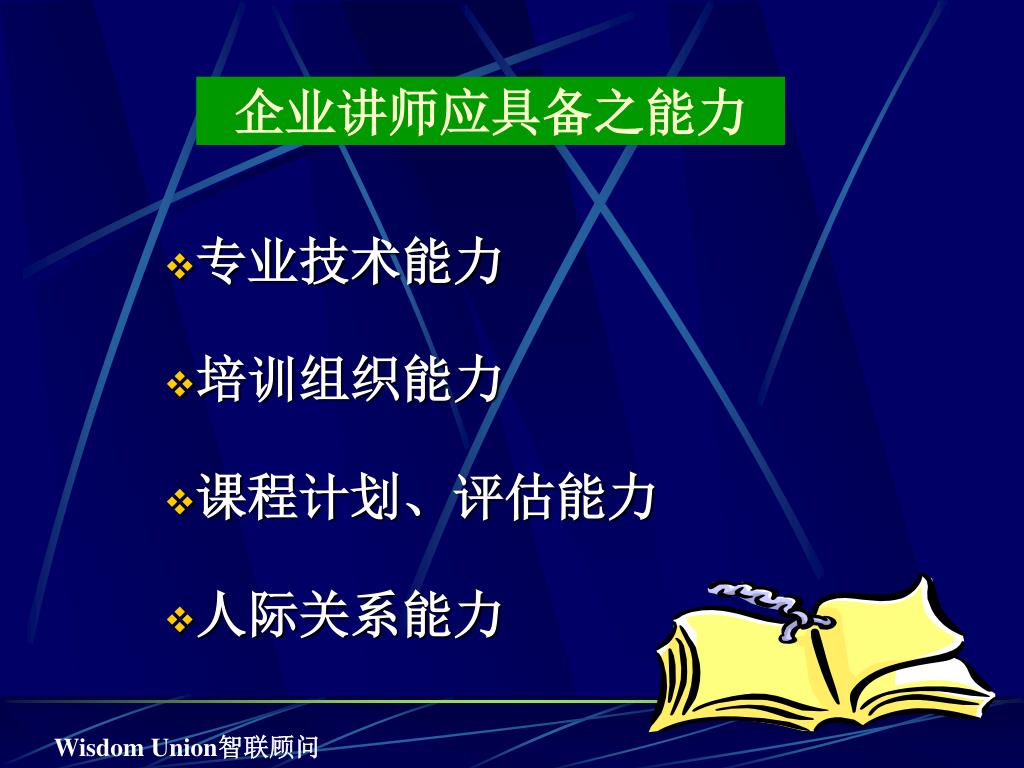 企业讲师应具备之能力

❖专业技术能力

❖培训组织能力

❖课程计划、评估能力

❖人际关系能力

Wisdom Union智联顾问